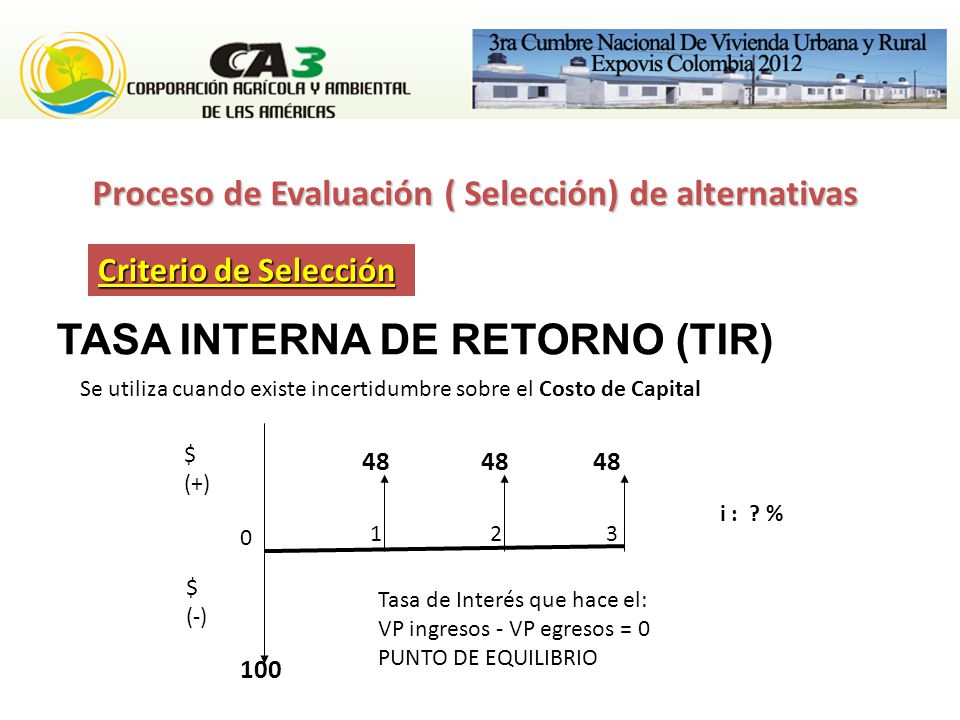 CA3
CORPORACIÓN AGRÍCOLA Y AMBIENTAL DE LAS AMÉRICAS

3ra Cumbre Nacional De Vivienda Urbana y Rural
Expovis Colombia 2012

Proceso de Evaluación ( Selección) de alternativas

Criterio de Selección

TASA INTERNA DE RETORNO (TIR)

Se utiliza cuando existe incertidumbre sobre el Costo de Capital

$
(+)

48 48 48

i : ? %

0 1 2 3

$
(-)

Tasa de Interés que hace el:
VP ingresos - VP egresos = 0
PUNTO DE EQUILIBRIO

100